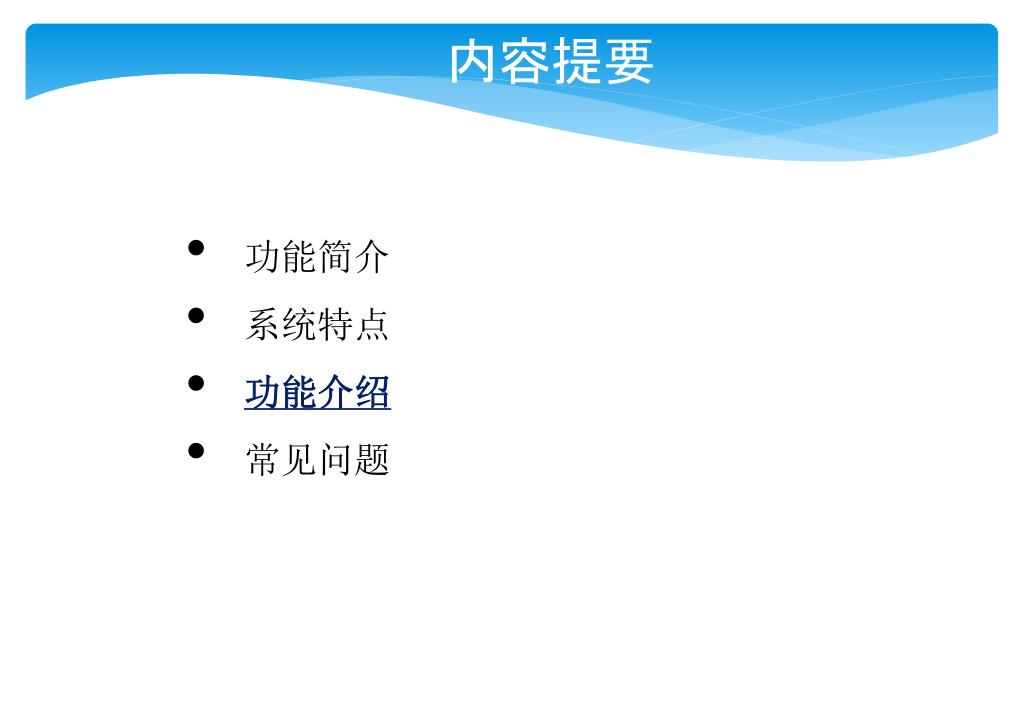 内容提要

- 功能简介
- 系统特点
- 功能介绍
- 常见问题